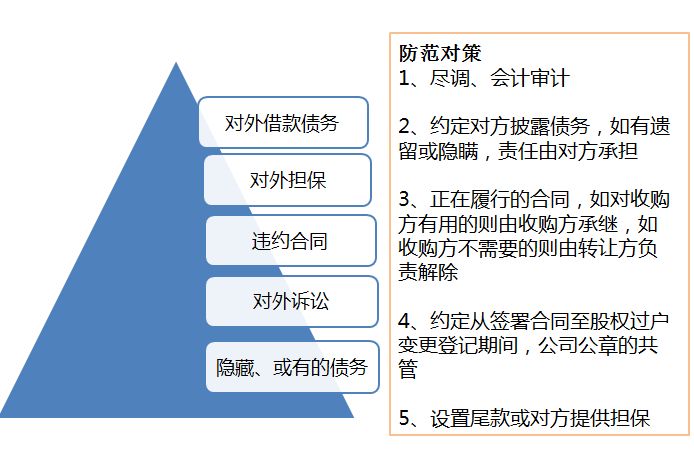 对外借款债务

对外担保

违约合同

对外诉讼

隐藏、或有的债务

防范对策
1、尽调、会计审计

2、约定对方披露债务，如有遗留或隐瞒，责任由对方承担

3、正在履行的合同，如对收购方有用的则由收购方承继，如收购方不需要的则由转让方负责解除

4、约定从签署合同至股权过户变更登记期间，公司公章的共管

5、设置尾款或对方提供担保